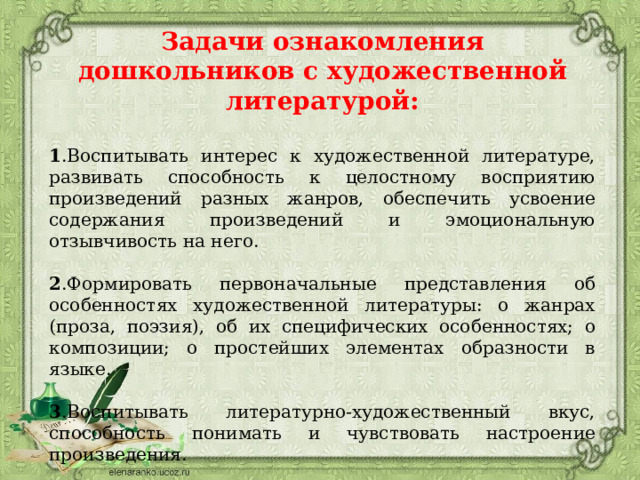 Задачи ознакомления дошкольников с художественной литературой:

1.Воспитывать интерес к художественной литературе, развивать способность к целостному восприятию произведений разных жанров, обеспечить усвоение содержания произведений и эмоциональную отзывчивость на него.

2.Формировать первоначальные представления об особенностях художественной литературы: о жанрах (проза, поэзия), об их специфических особенностях; о композиции; о простейших элементах образности в языке.

3.Воспитывать литературно-художественный вкус, способность понимать и чувствовать настроение произведения.

elenaranko.ucoz.ru